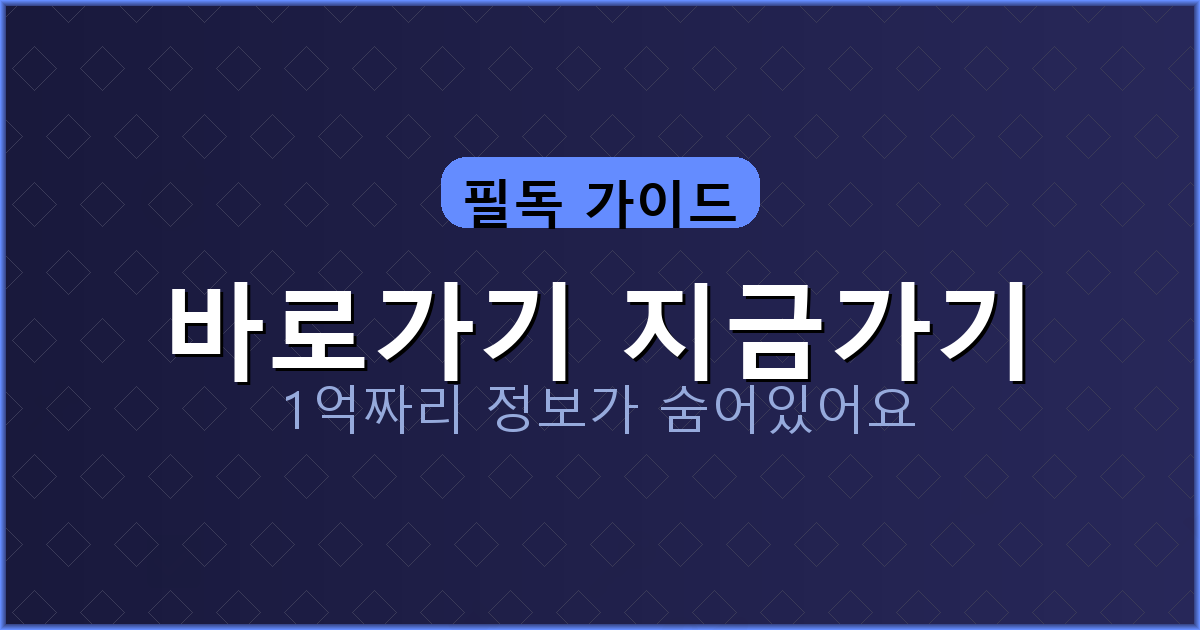 필독 가이드

바로가기 지금가기

1억짜리 정보가 숨어있어요